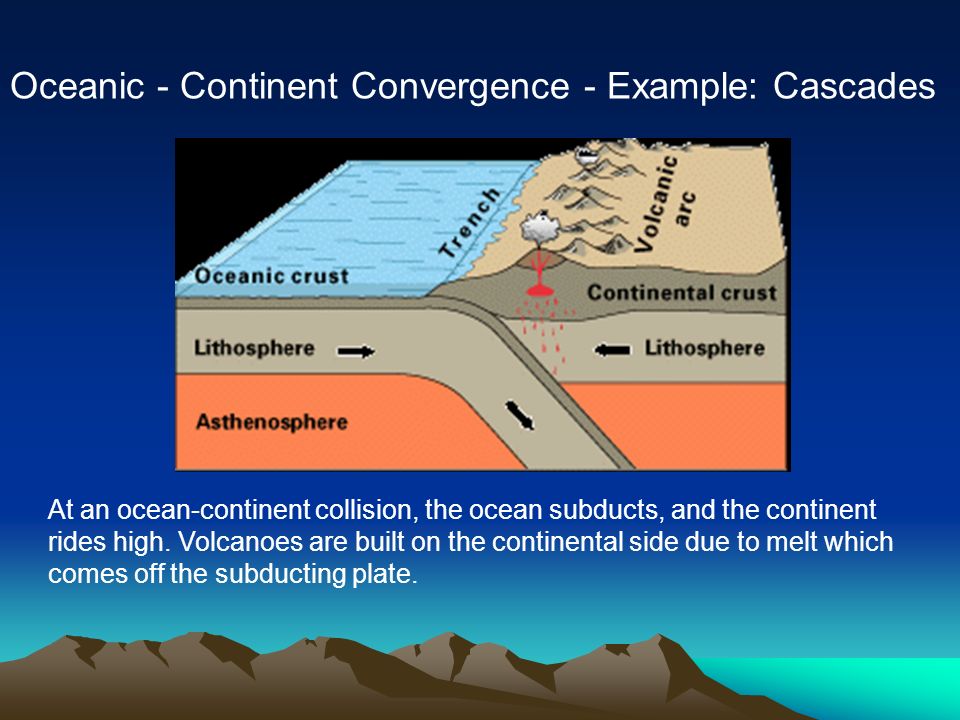 Oceanic - Continent Convergence - Example: Cascades

Trench

Volcanic arc

Oceanic crust

Continental crust

Lithosphere

Lithosphere

Asthenosphere

At an ocean-continent collision, the ocean subducts, and the continent rides high. Volcanoes are built on the continental side due to melt which comes off the subducting plate.